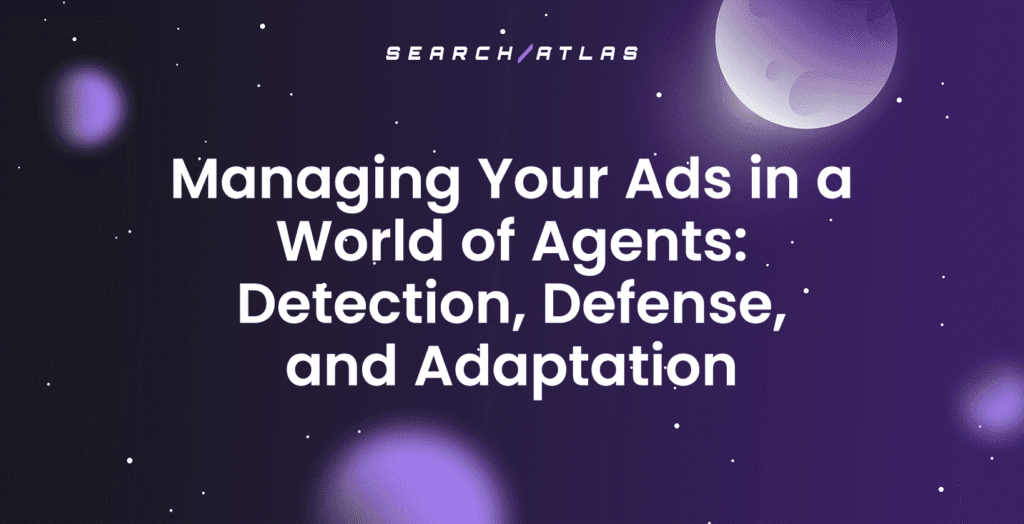 SEARCH/ATLAS

Managing Your Ads in a World of Agents: Detection, Defense, and Adaptation